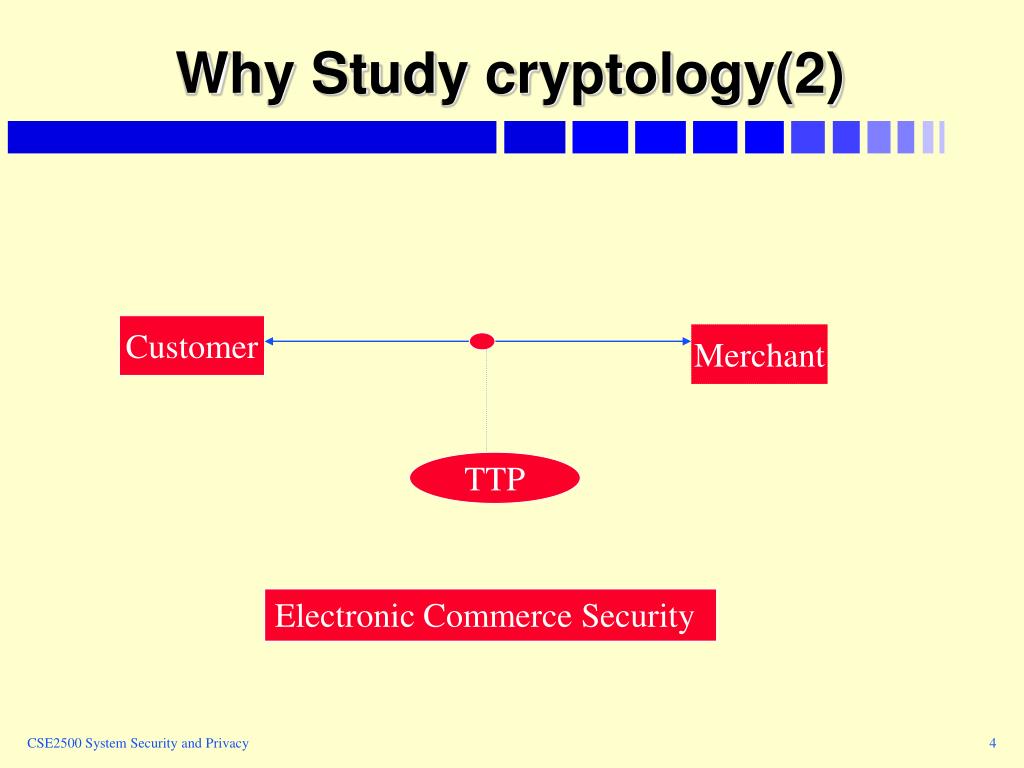 Why Study cryptology(2)

Customer

Merchant

TTP

Electronic Commerce Security

CSE2500 System Security and Privacy

4